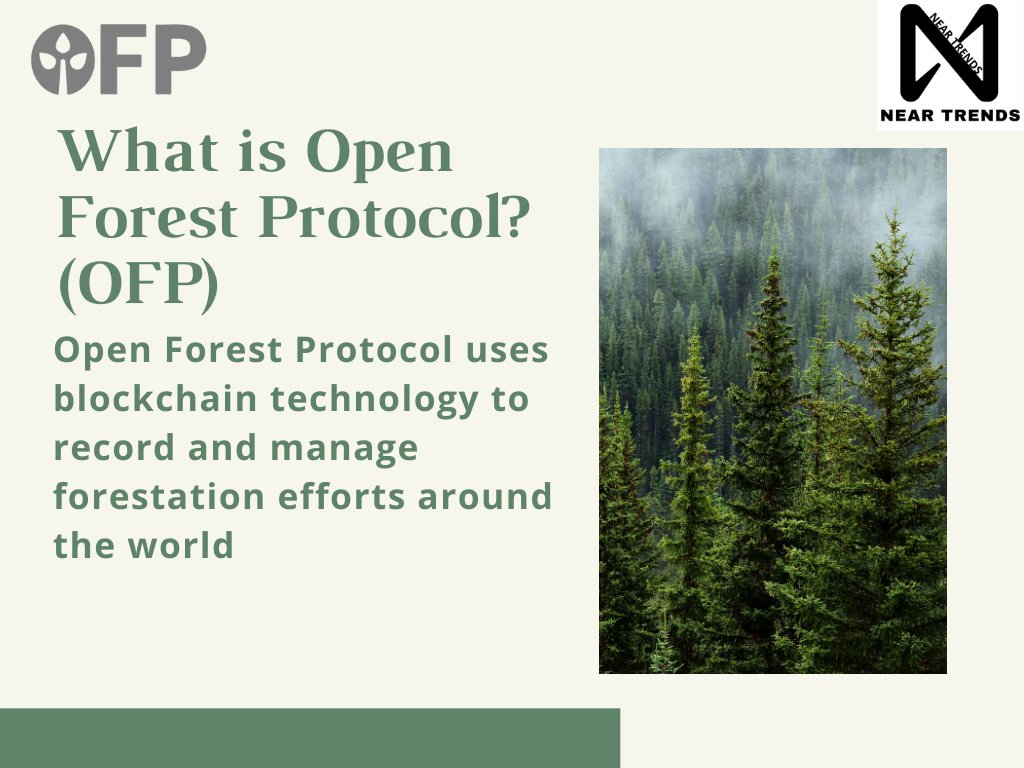 OFP

NEAR TRENDS

NEAR TRENDS

What is Open Forest Protocol? (OFP)

Open Forest Protocol uses blockchain technology to record and manage forestation efforts around the world